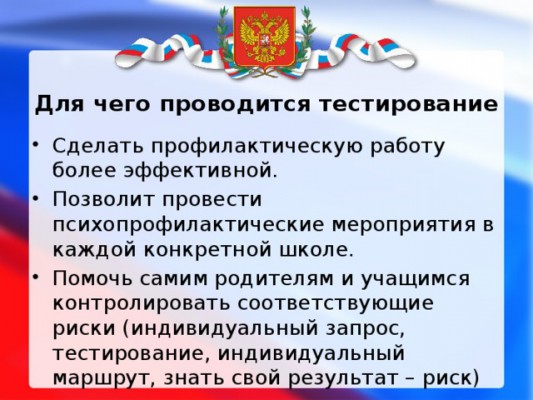 Для чего проводится тестирование

• Сделать профилактическую работу более эффективной.
• Позволит провести психопрофилактические мероприятия в каждой конкретной школе.
• Помочь самим родителям и учащимся контролировать соответствующие риски (индивидуальный запрос, тестирование, индивидуальный маршрут, знать свой результат – риск)